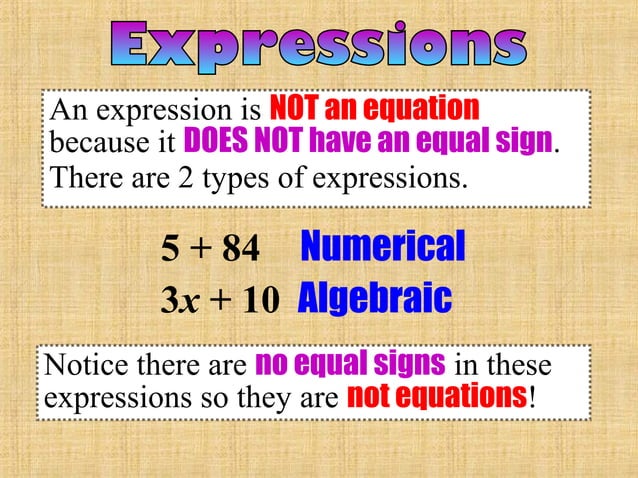 Expressions

An expression is NOT an equation because it DOES NOT have an equal sign. There are 2 types of expressions.

$5 + 84$ Numerical

$3x + 10$ Algebraic

Notice there are no equal signs in these expressions so they are not equations!